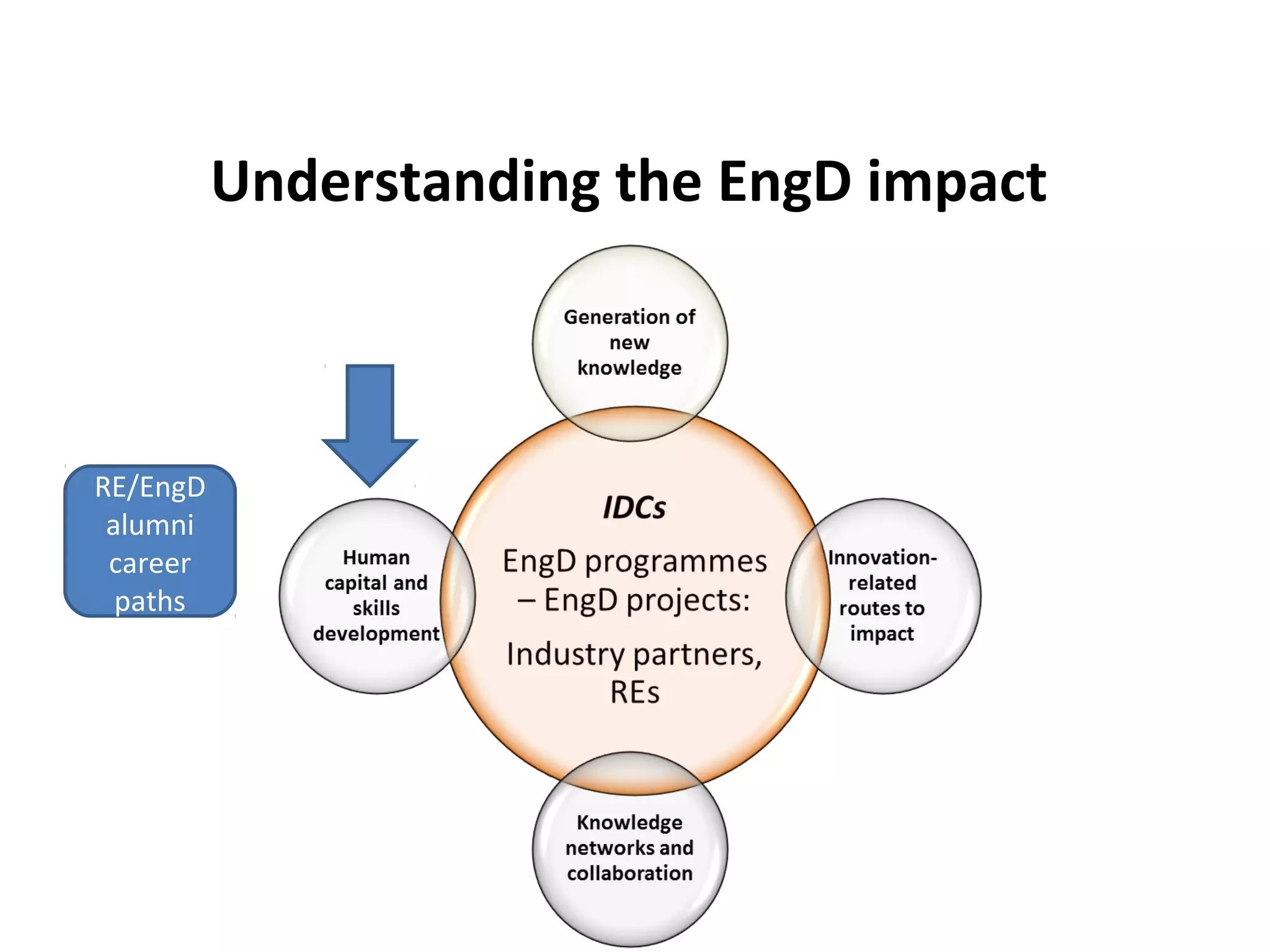 Understanding the EngD impact

Generation of new knowledge

RE/EngD alumni career paths

Human capital and skills development

IDCs

EngD programmes – EngD projects:

Industry partners, REs

Innovation-related routes to impact

Knowledge networks and collaboration